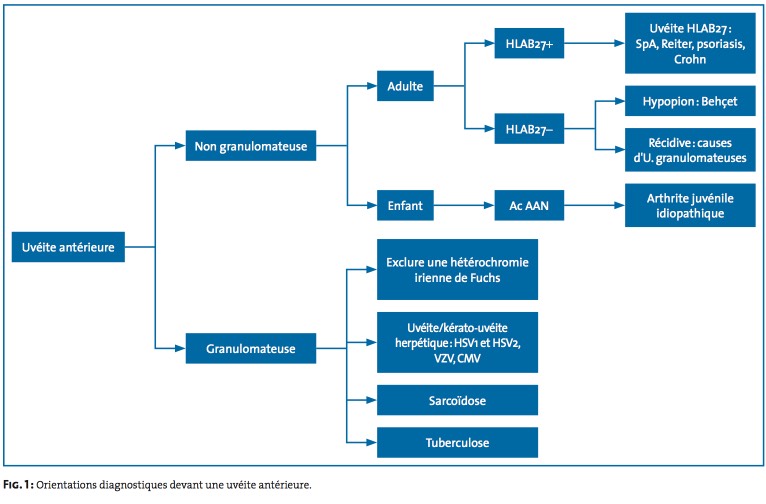 Uvéite antérieure

Non granulomateuse

Adulte

HLAB27+

Uvéite HLAB27 : SpA, Reiter, psoriasis, Crohn

HLAB27–

Hypopion : Behçet

Récidive : causes d'U. granulomateuses

Enfant

Ac AAN

Arthrite juvénile idiopathique

Granulomateuse

Exclure une hétérochromie irienne de Fuchs

Uvéite/kérato-uvéite herpétique : HSV1 et HSV2, VZV, CMV

Sarcoïdose

Tuberculose

FIG. 1 : Orientations diagnostiques devant une uvéite antérieure.